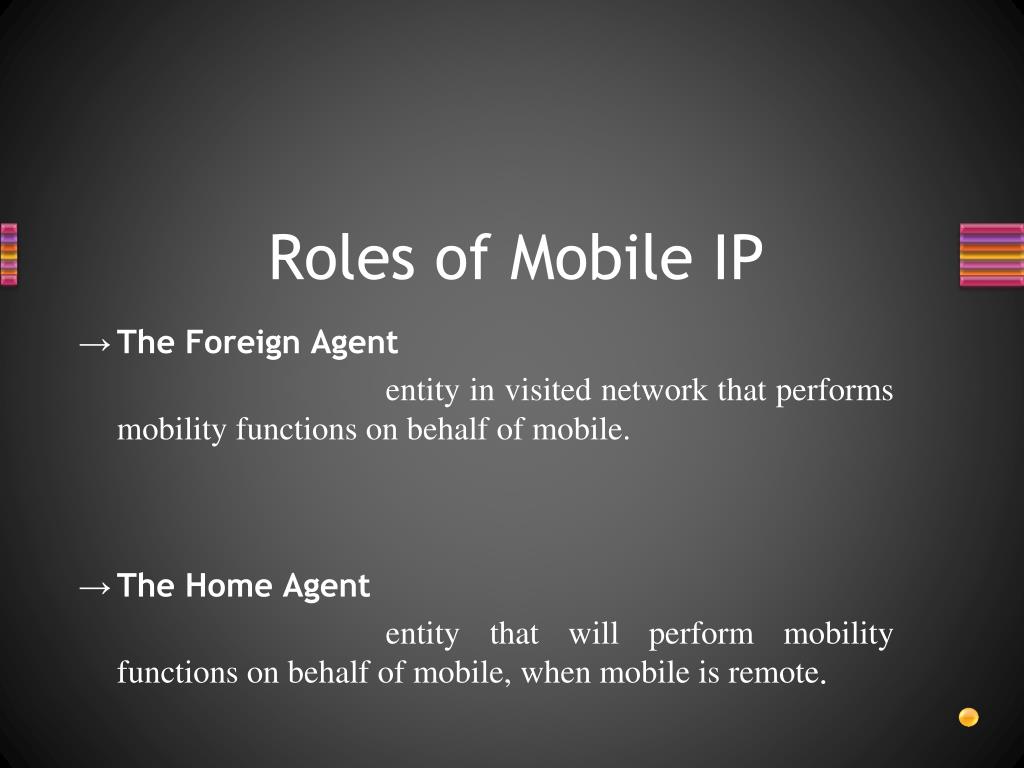 Roles of Mobile IP

→ The Foreign Agent

entity in visited network that performs mobility functions on behalf of mobile.

→ The Home Agent

entity that will perform mobility functions on behalf of mobile, when mobile is remote.